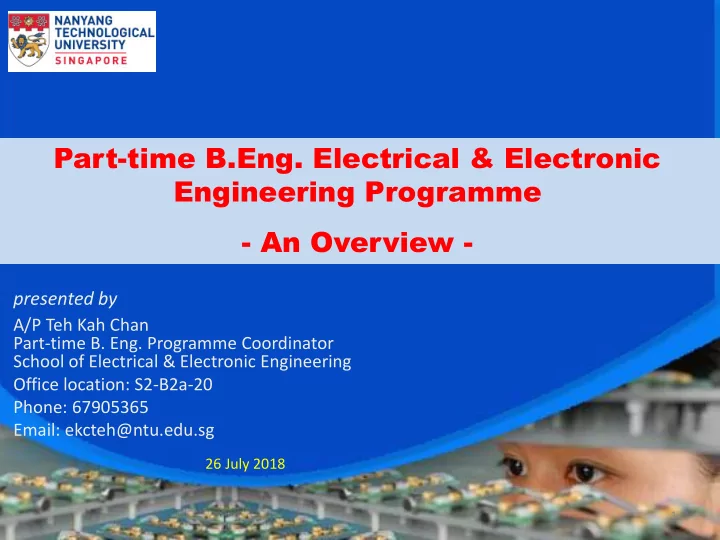 NANYANG TECHNOLOGICAL UNIVERSITY
SINGAPORE

Part-time B.Eng. Electrical & Electronic Engineering Programme

- An Overview -

presented by
A/P Teh Kah Chan
Part-time B. Eng. Programme Coordinator
School of Electrical & Electronic Engineering
Office location: S2-B2a-20
Phone: 67905365
Email: ekcteh@ntu.edu.sg

26 July 2018